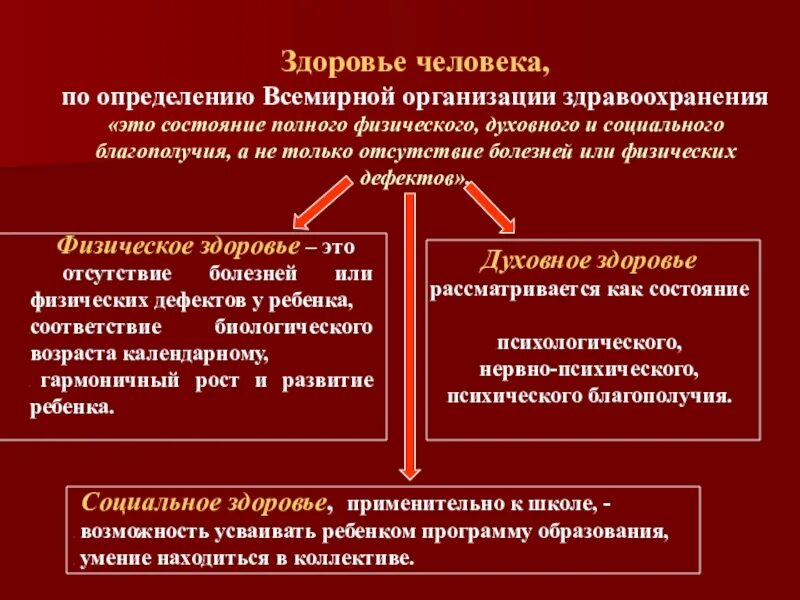 Здоровье человека,
по определению Всемирной организации здравоохранения
«это состояние полного физического, духовного и социального благополучия, а не только отсутствие болезней или физических дефектов».

Физическое здоровье – это отсутствие болезней или физических дефектов у ребенка, соответствие биологического возраста календарному, гармоничный рост и развитие ребенка.

Духовное здоровье
рассматривается как состояние

психологического,
нервно-психического,
психического благополучия.

Социальное здоровье, применительно к школе, - возможность усваивать ребенком программу образования, умение находиться в коллективе.